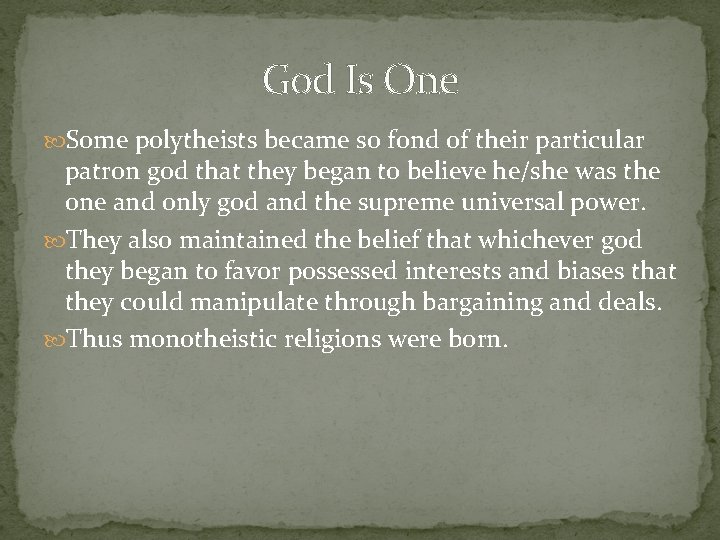 God Is One

Some polytheists became so fond of their particular patron god that they began to believe he/she was the one and only god and the supreme universal power.

They also maintained the belief that whichever god they began to favor possessed interests and biases that they could manipulate through bargaining and deals.

Thus monotheistic religions were born.